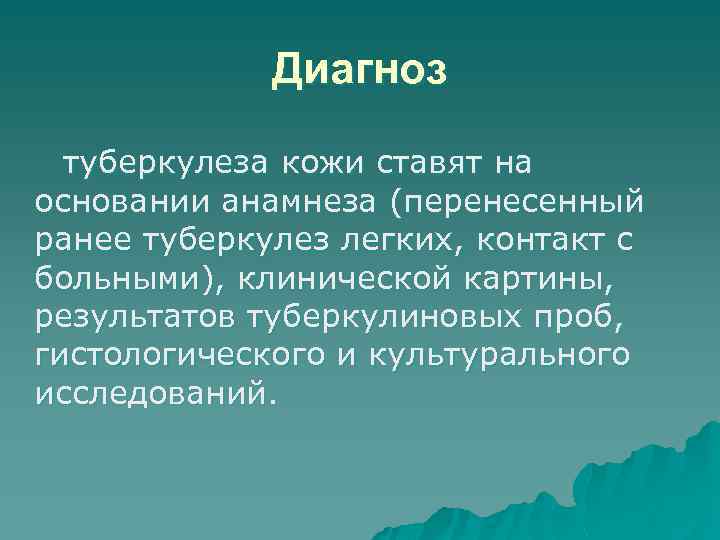 Диагноз

туберкулеза кожи ставят на основании анамнеза (перенесенный ранее туберкулез легких, контакт с больными), клинической картины, результатов туберкулиновых проб, гистологического и культурального исследований.